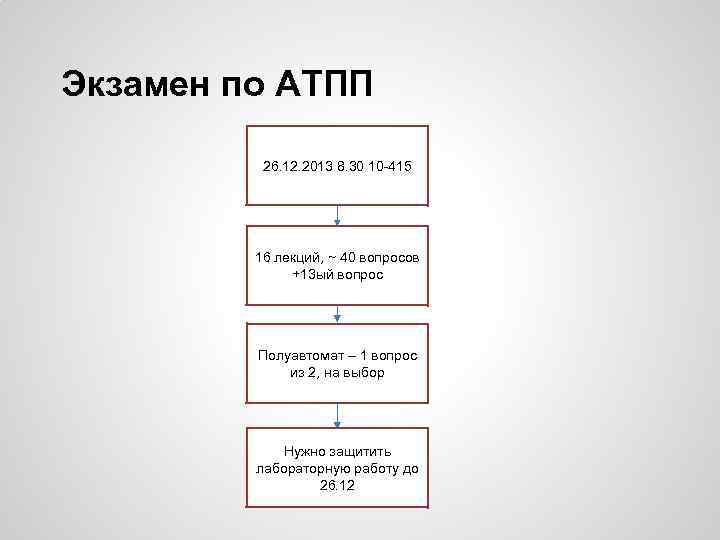 Экзамен по АТПП

26.12.2013 8.30 10-415

16 лекций, ~ 40 вопросов +13ый вопрос

Полуавтомат – 1 вопрос из 2, на выбор

Нужно защитить лабораторную работу до 26.12